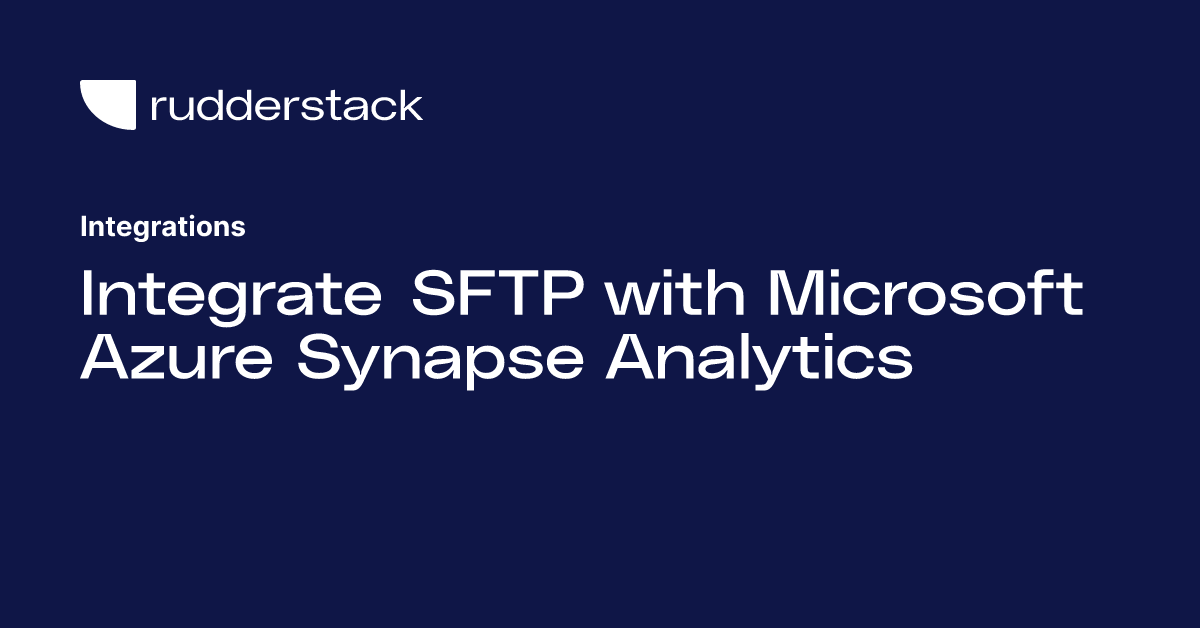 rudderstack

Integrations

Integrate SFTP with Microsoft Azure Synapse Analytics